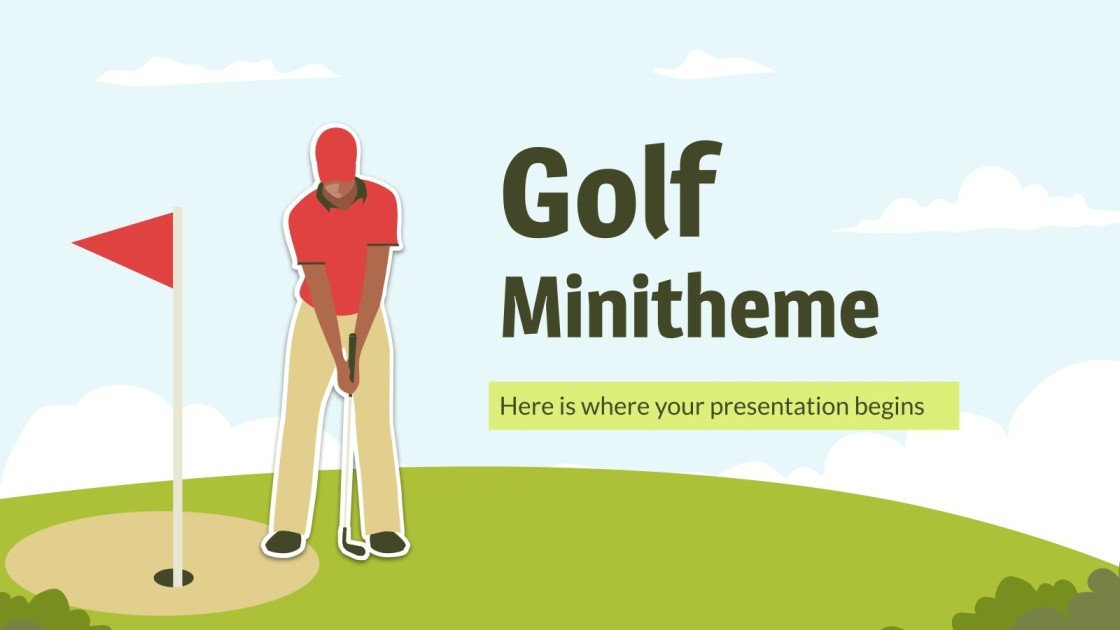 Golf Minitheme

Here is where your presentation begins